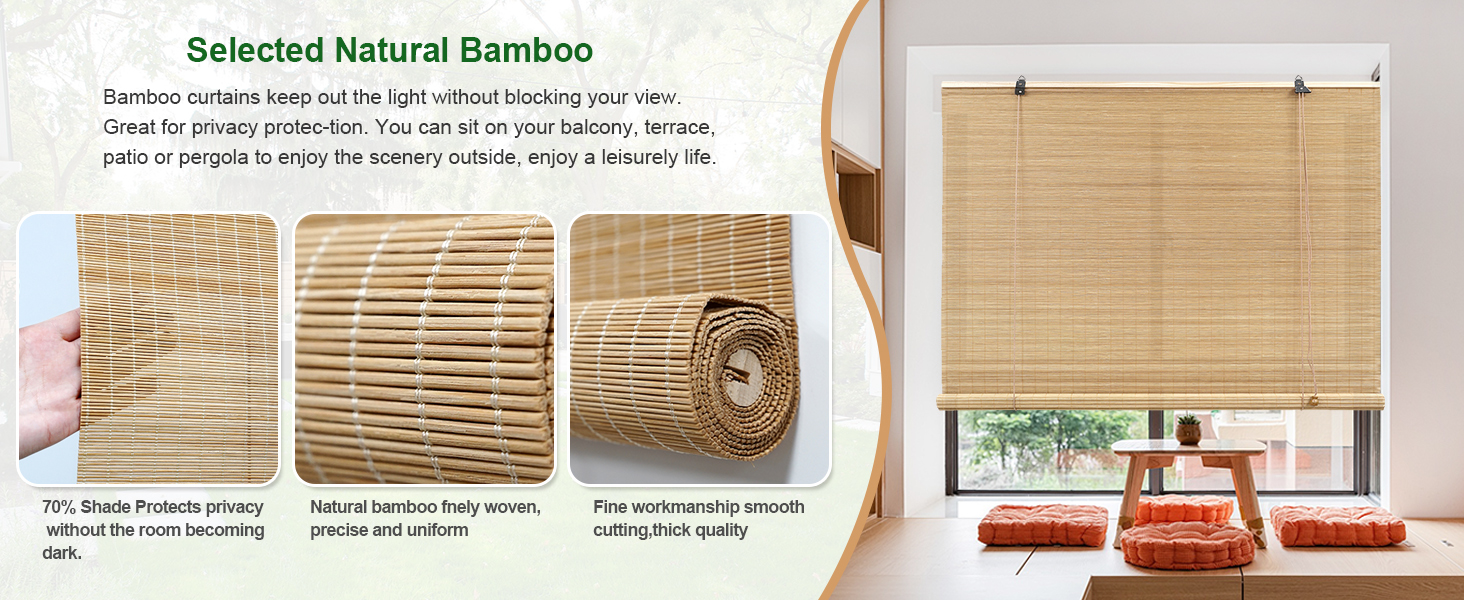 Selected Natural Bamboo

Bamboo curtains keep out the light without blocking your view. Great for privacy protec-tion. You can sit on your balcony, terrace, patio or pergola to enjoy the scenery outside, enjoy a leisurely life.

70% Shade Protects privacy without the room becoming dark.

Natural bamboo fnely woven, precise and uniform

Fine workmanship smooth cutting,thick quality